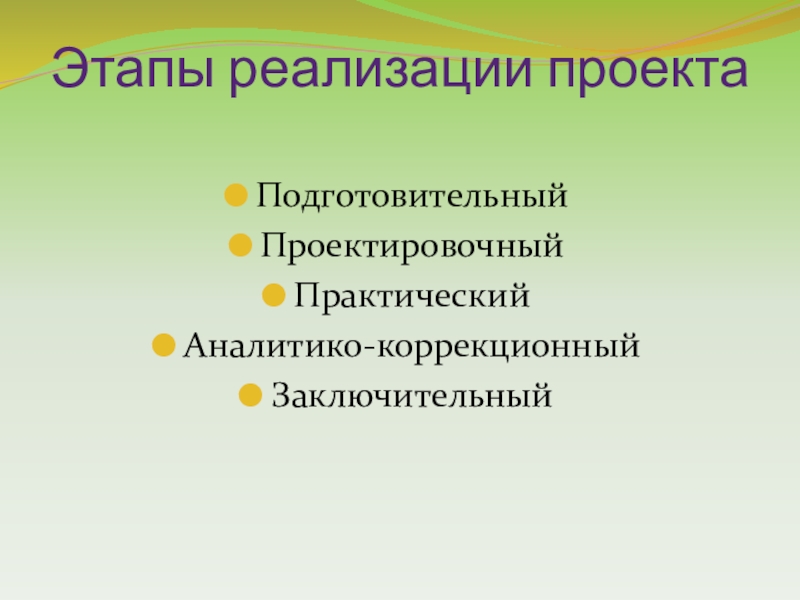 Этапы реализации проекта

- Подготовительный
- Проектировочный
- Практический
- Аналитико-коррекционный
- Заключительный